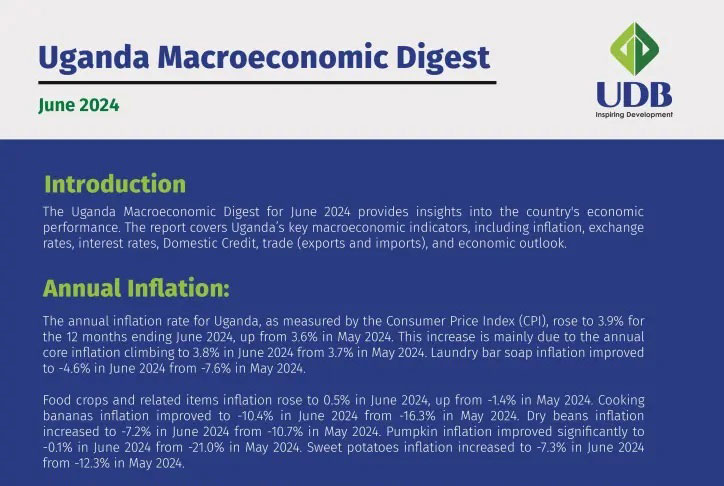 Uganda Macroeconomic Digest

June 2024

UDB
Inspiring Development

Introduction

The Uganda Macroeconomic Digest for June 2024 provides insights into the country's economic performance. The report covers Uganda's key macroeconomic indicators, including inflation, exchange rates, interest rates, Domestic Credit, trade (exports and imports), and economic outlook.

Annual Inflation:

The annual inflation rate for Uganda, as measured by the Consumer Price Index (CPI), rose to 3.9% for the 12 months ending June 2024, up from 3.6% in May 2024. This increase is mainly due to the annual core inflation climbing to 3.8% in June 2024 from 3.7% in May 2024. Laundry bar soap inflation improved to -4.6% in June 2024 from -7.6% in May 2024.

Food crops and related items inflation rose to 0.5% in June 2024, up from -1.4% in May 2024. Cooking bananas inflation improved to -10.4% in June 2024 from -16.3% in May 2024. Dry beans inflation increased to -7.2% in June 2024 from -10.7% in May 2024. Pumpkin inflation improved significantly to -0.1% in June 2024 from -21.0% in May 2024. Sweet potatoes inflation increased to -7.3% in June 2024 from -12.3% in May 2024.